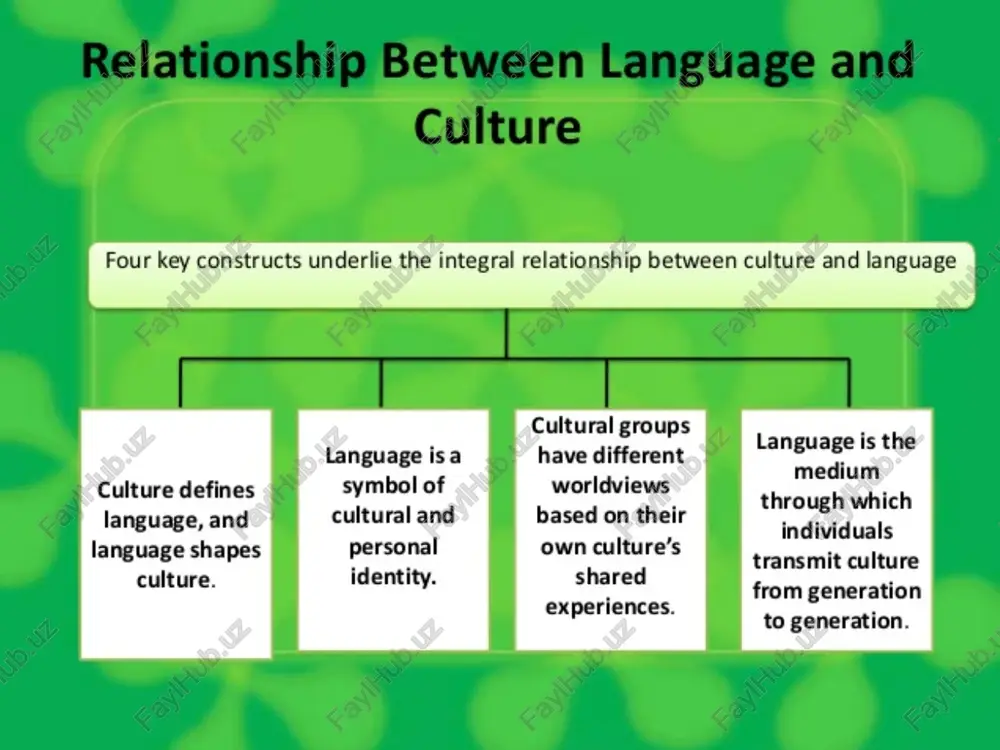 Relationship Between Language and Culture

Four key constructs underlie the integral relationship between culture and language

Culture defines language, and language shapes culture.

Language is a symbol of cultural and personal identity.

Cultural groups have different worldviews based on their own culture's shared experiences.

Language is the medium through which individuals transmit culture from generation to generation.

FaylHub.uz